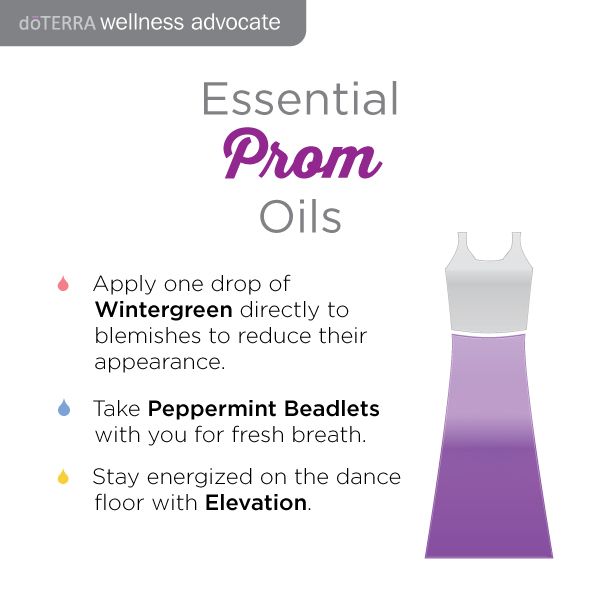 dōTERRA wellness advocate

Essential Prom Oils

Apply one drop of Wintergreen directly to blemishes to reduce their appearance.

Take Peppermint Beadlets with you for fresh breath.

Stay energized on the dance floor with Elevation.